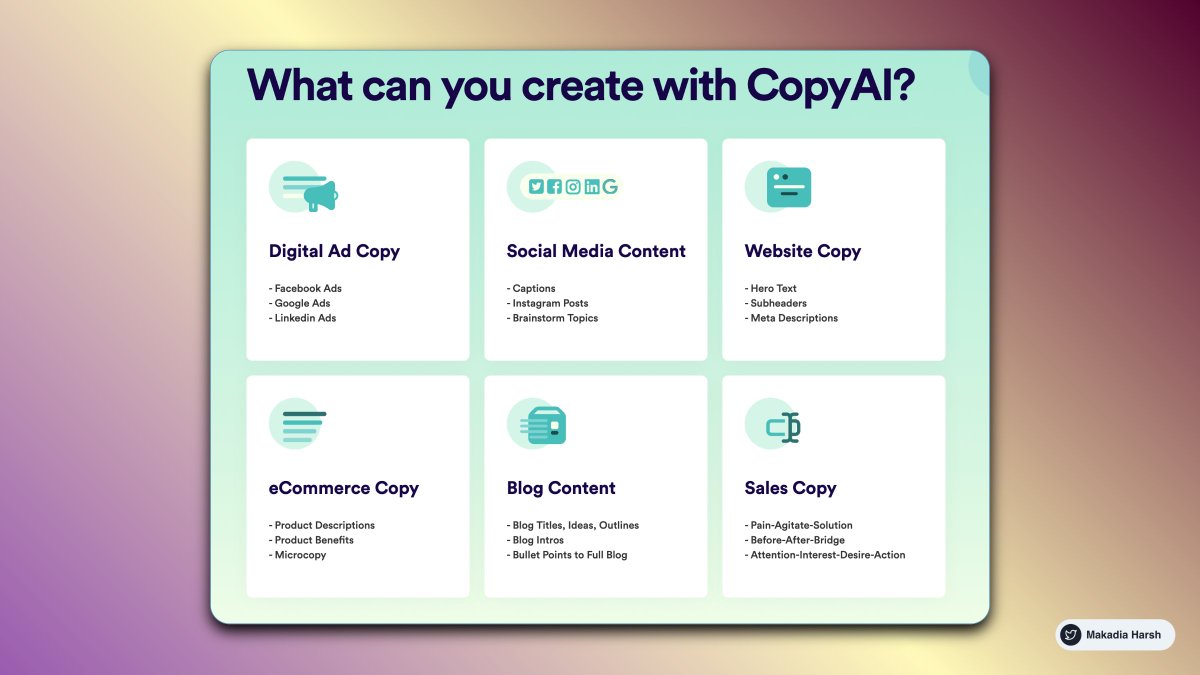 What can you create with CopyAI?

Digital Ad Copy

- Facebook Ads
- Google Ads
- Linkedin Ads

Social Media Content

- Captions
- Instagram Posts
- Brainstorm Topics

Website Copy

- Hero Text
- Subheaders
- Meta Descriptions

eCommerce Copy

- Product Descriptions
- Product Benefits
- Microcopy

Blog Content

- Blog Titles, Ideas, Outlines
- Blog Intros
- Bullet Points to Full Blog

Sales Copy

- Pain-Agitate-Solution
- Before-After-Bridge
- Attention-Interest-Desire-Action

Makadia Harsh